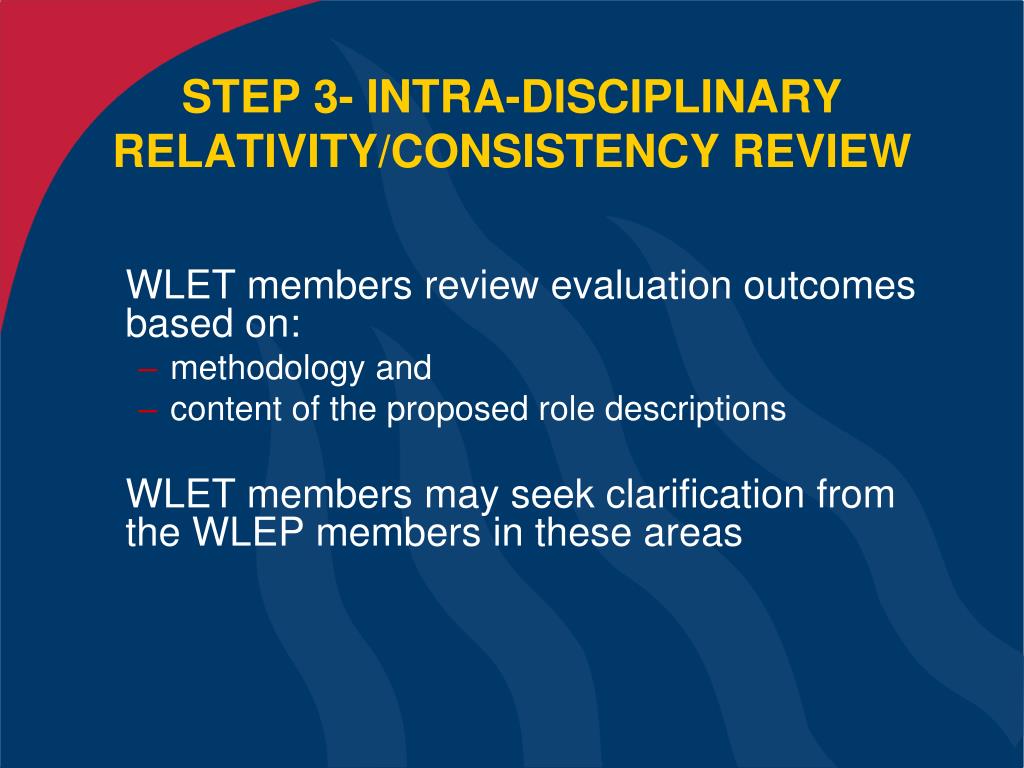 STEP 3- INTRA-DISCIPLINARY RELATIVITY/CONSISTENCY REVIEW

WLET members review evaluation outcomes based on:
– methodology and
– content of the proposed role descriptions

WLET members may seek clarification from the WLEP members in these areas